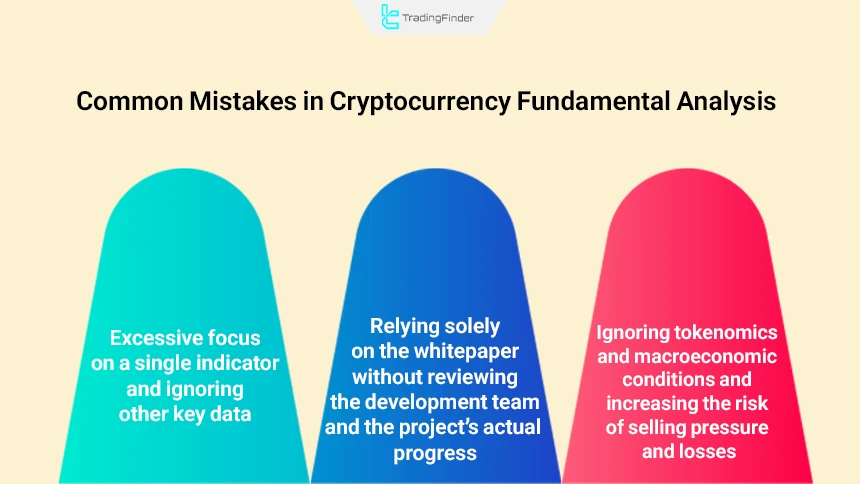 TradingFinder

Common Mistakes in Cryptocurrency Fundamental Analysis

Excessive focus on a single indicator and ignoring other key data

Relying solely on the whitepaper without reviewing the development team and the project's actual progress

Ignoring tokenomics and macroeconomic conditions and increasing the risk of selling pressure and losses